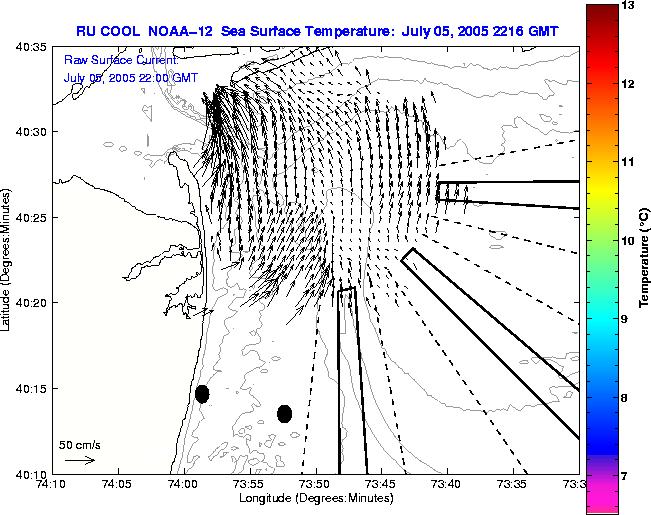 RU COOL NOAA-12 Sea Surface Temperature: July 05, 2005 2216 GMT

Raw Surface Current:
July 05, 2005 22:00 GMT

40:35
40:30
40:25
40:20
40:15
40:10

Latitude (Degrees:Minutes)

50 cm/s

74:10
74:05
74:00
73:55
73:50
73:45
73:40
73:35
73:3

Longitude (Degrees:Minutes)

13
12
11
10
9
8
7

Temperature (°C)